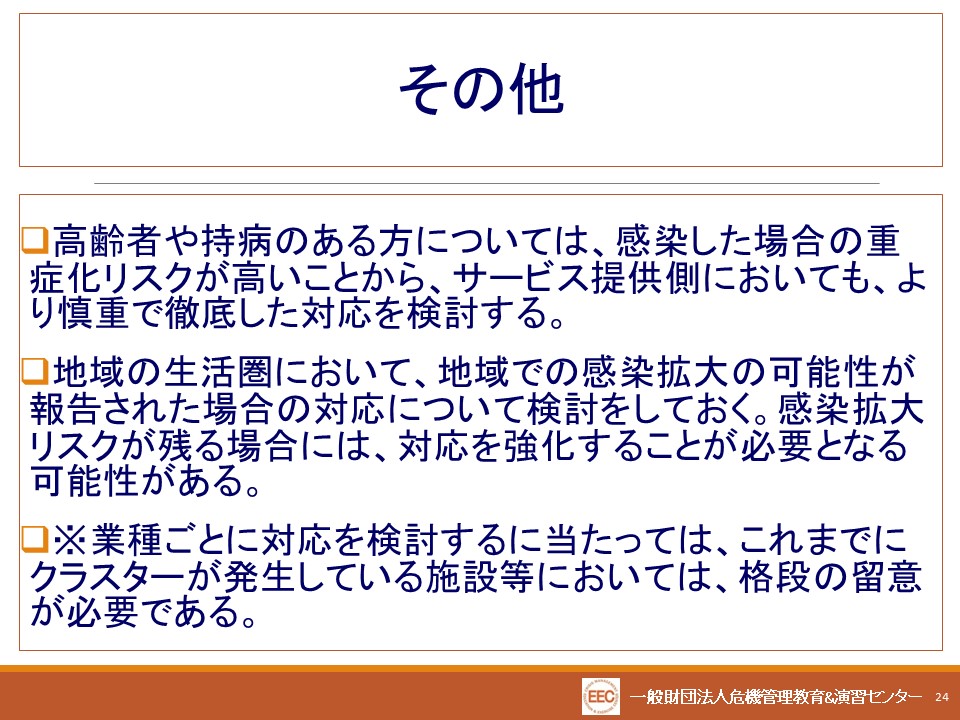 その他

❑高齢者や持病のある方については、感染した場合の重症化リスクが高いことから、サービス提供側においても、より慎重で徹底した対応を検討する。

❑地域の生活圏において、地域での感染拡大の可能性が報告された場合の対応について検討をしておく。感染拡大リスクが残る場合には、対応を強化することが必要となる可能性がある。

❑※業種ごとに対応を検討するに当たっては、これまでにクラスターが発生している施設等においては、格段の留意が必要である。

EEC 一般財団法人危機管理教育&演習センター 24